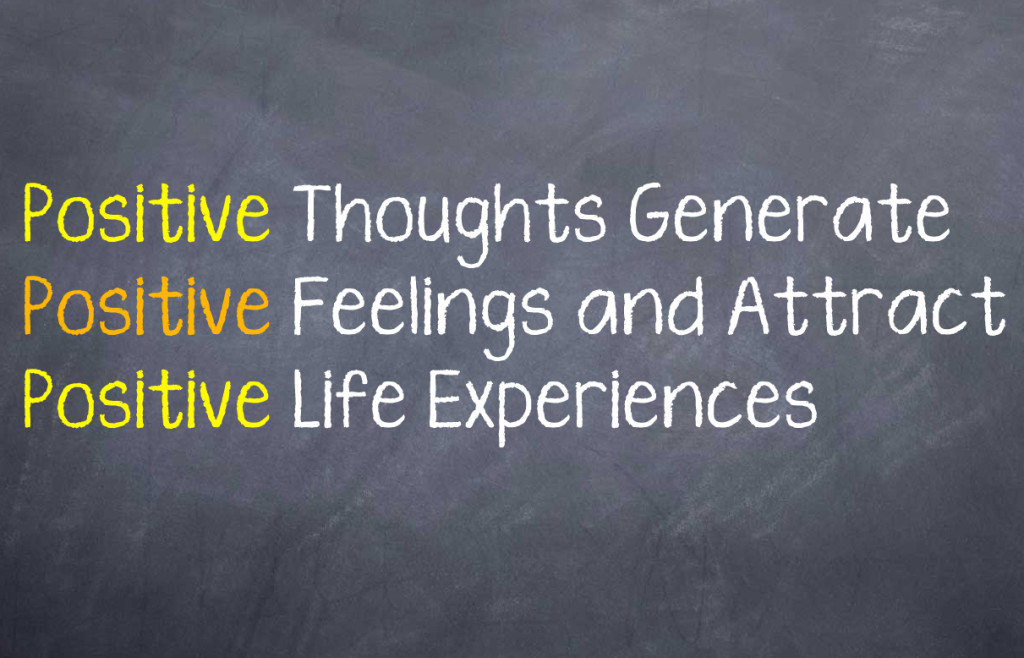 Positive Thoughts Generate
Positive Feelings and Attract
Positive Life Experiences